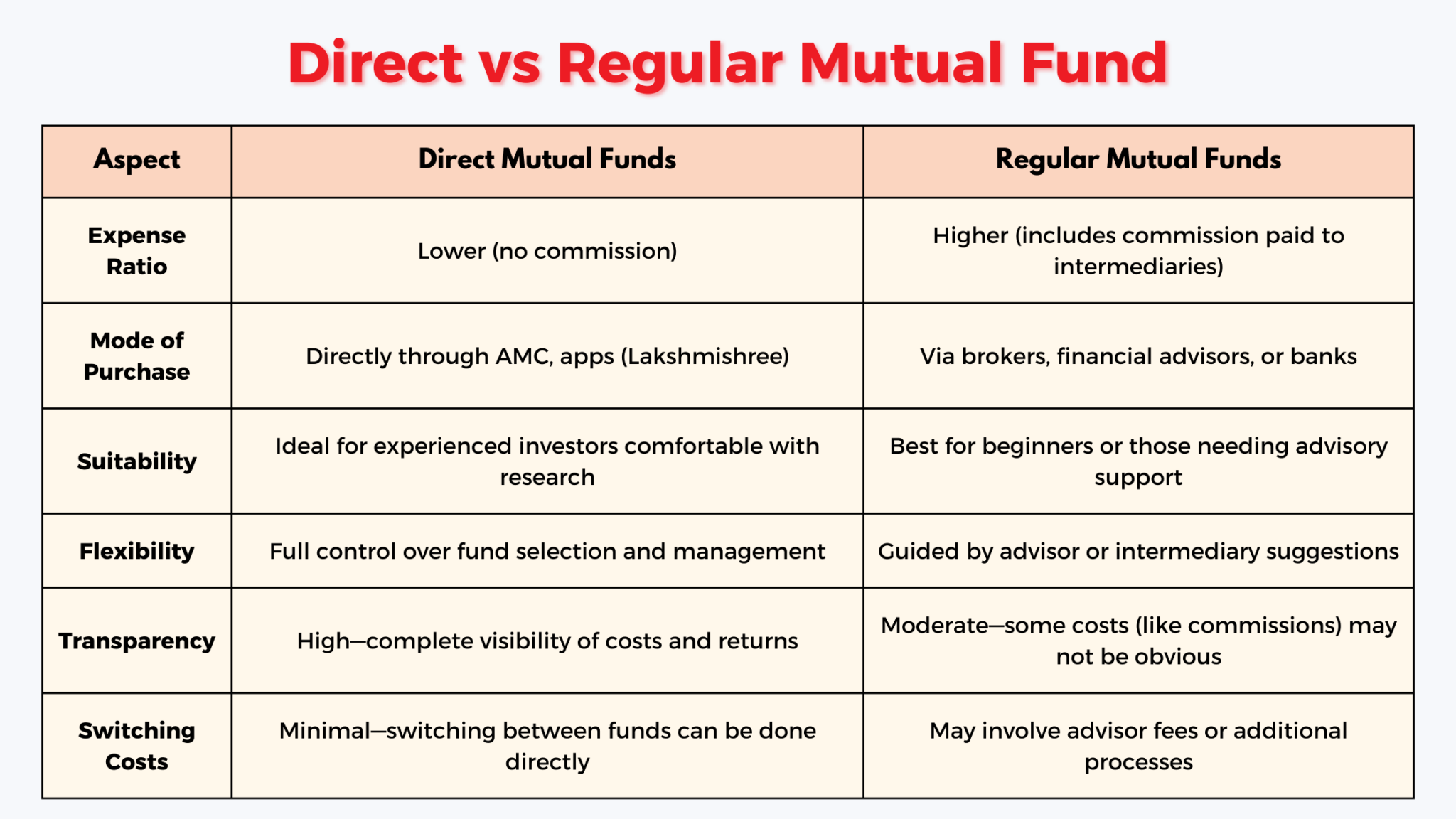 Direct vs Regular Mutual Fund

| Aspect | Direct Mutual Funds | Regular Mutual Funds |
|---|---|---|
| Expense Ratio | Lower (no commission) | Higher (includes commission paid to intermediaries) |
| Mode of Purchase | Directly through AMC, apps (Lakshmishree) | Via brokers, financial advisors, or banks |
| Suitability | Ideal for experienced investors comfortable with research | Best for beginners or those needing advisory support |
| Flexibility | Full control over fund selection and management | Guided by advisor or intermediary suggestions |
| Transparency | High—complete visibility of costs and returns | Moderate—some costs (like commissions) may not be obvious |
| Switching Costs | Minimal—switching between funds can be done directly | May involve advisor fees or additional processes |